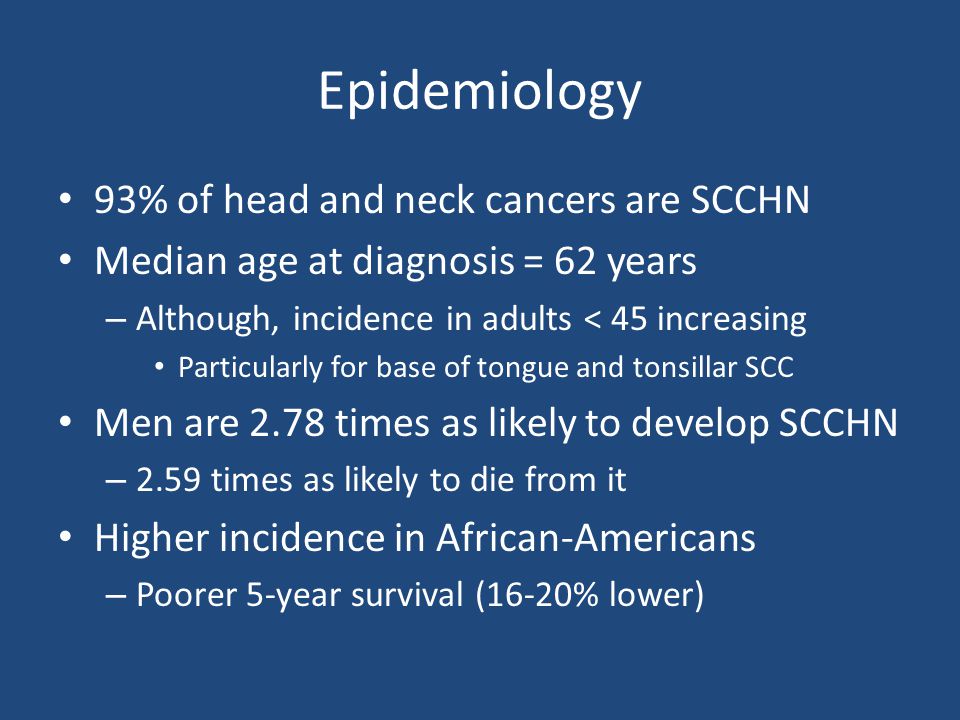 Epidemiology

• 93% of head and neck cancers are SCCHN
• Median age at diagnosis = 62 years
– Although, incidence in adults < 45 increasing
• Particularly for base of tongue and tonsillar SCC
• Men are 2.78 times as likely to develop SCCHN
– 2.59 times as likely to die from it
• Higher incidence in African-Americans
– Poorer 5-year survival (16-20% lower)